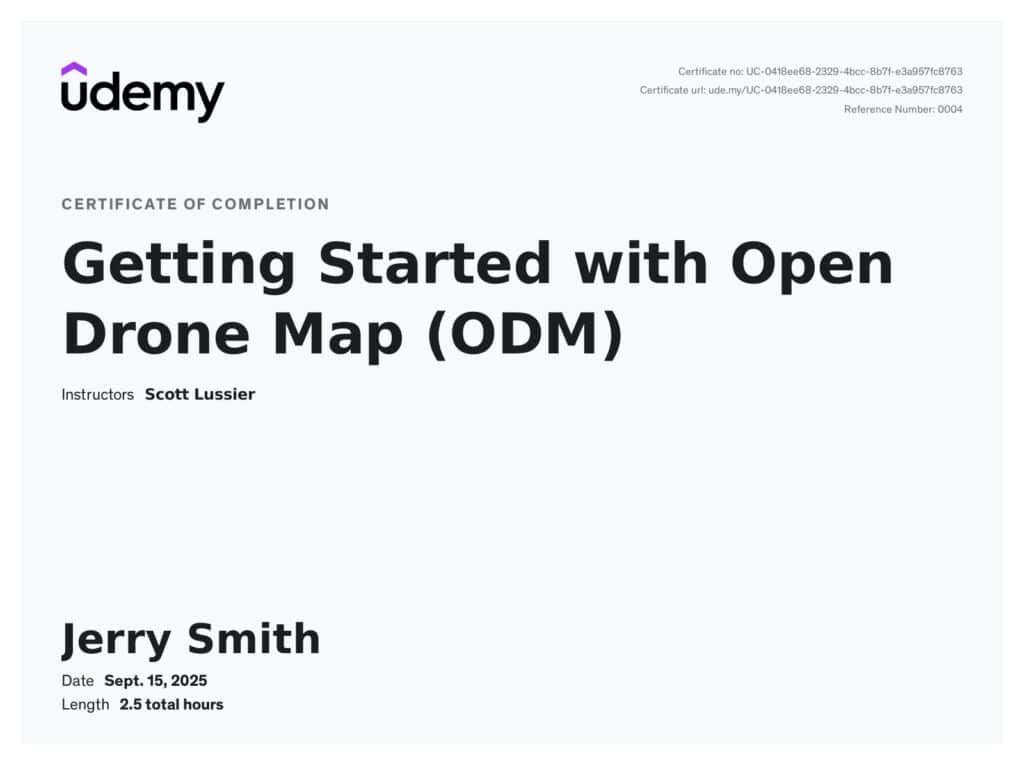 udemy

Certificate no: UC-0418ee68-2329-4bcc-8b7f-e3a957fc8763
Certificate url: ude.my/UC-0418ee68-2329-4bcc-8b7f-e3a957fc8763
Reference Number: 0004

CERTIFICATE OF COMPLETION

Getting Started with Open Drone Map (ODM)

Instructors Scott Lussier

Jerry Smith

Date Sept. 15, 2025
Length 2.5 total hours